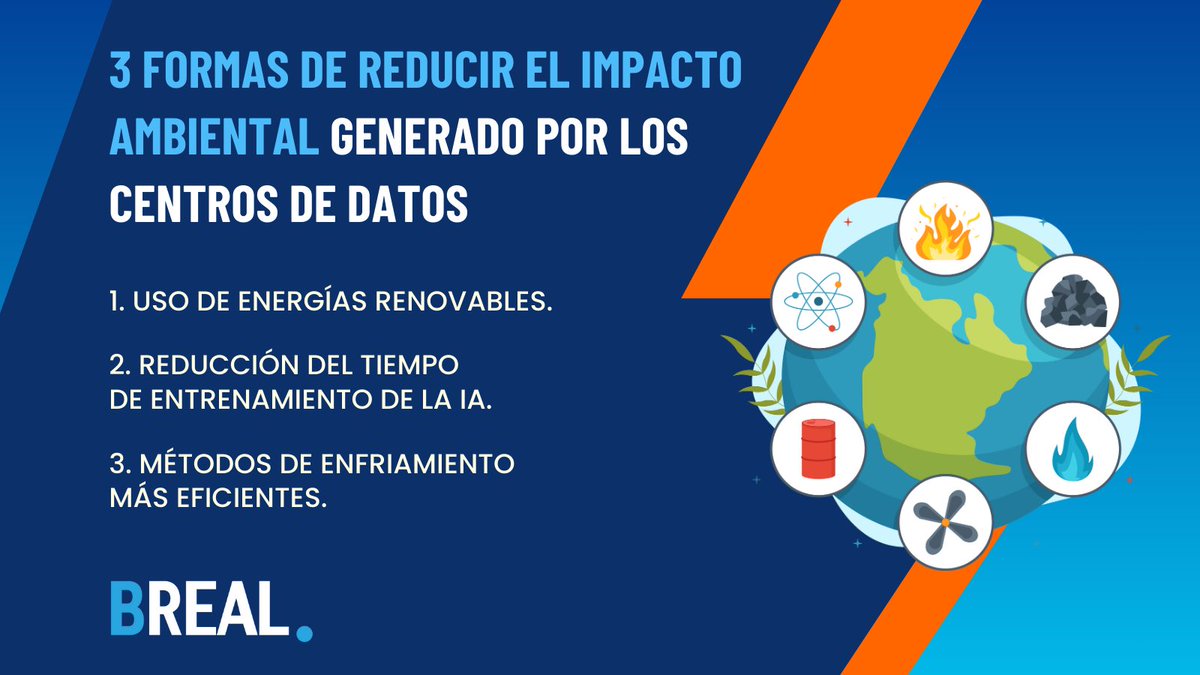 3 FORMAS DE REDUCIR EL IMPACTO AMBIENTAL GENERADO POR LOS CENTROS DE DATOS

1. USO DE ENERGÍAS RENOVABLES.

2. REDUCCIÓN DEL TIEMPO DE ENTRENAMIENTO DE LA IA.

3. MÉTODOS DE ENFRIAMIENTO MÁS EFICIENTES.

BREAL.